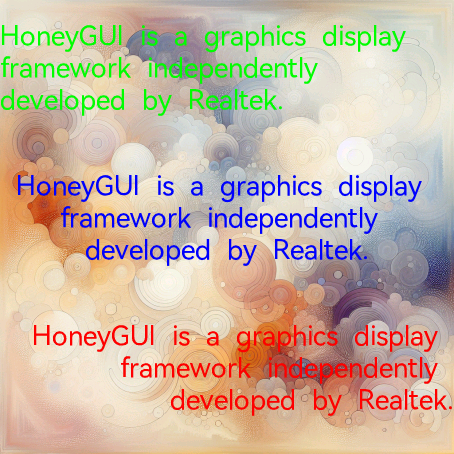 HoneyGUI is a graphics display framework independently developed by Realtek.

HoneyGUI is a graphics display framework independently developed by Realtek.

HoneyGUI is a graphics display framework independently developed by Realtek.